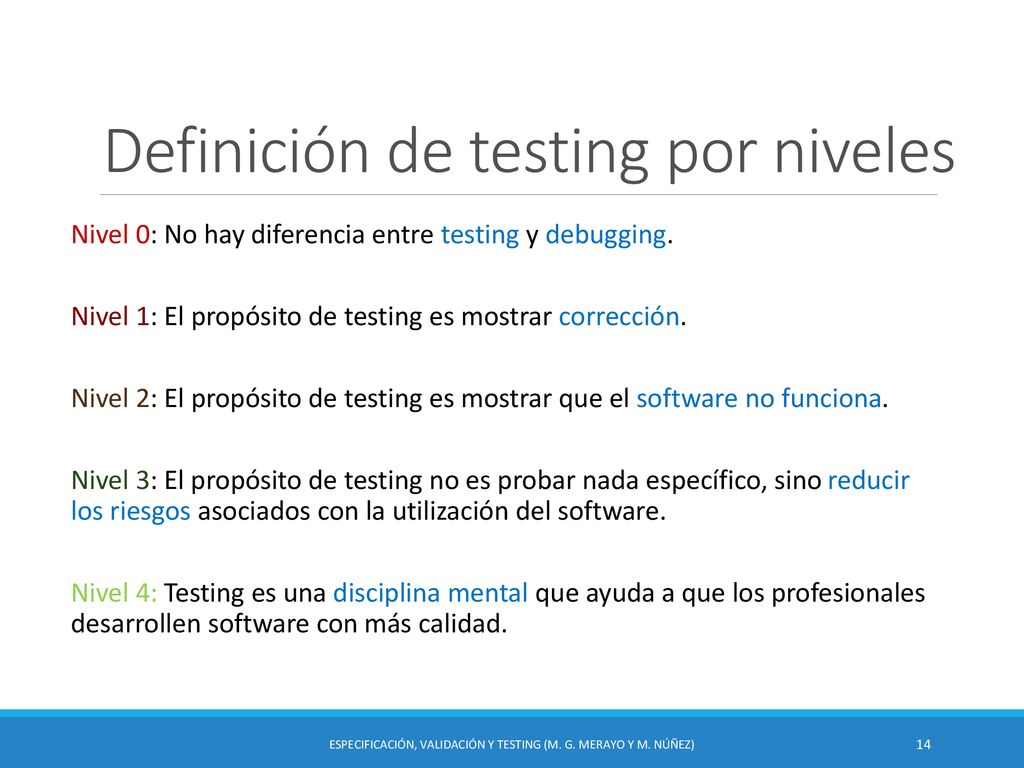 Definición de testing por niveles

Nivel 0: No hay diferencia entre testing y debugging.

Nivel 1: El propósito de testing es mostrar corrección.

Nivel 2: El propósito de testing es mostrar que el software no funciona.

Nivel 3: El propósito de testing no es probar nada específico, sino reducir los riesgos asociados con la utilización del software.

Nivel 4: Testing es una disciplina mental que ayuda a que los profesionales desarrollen software con más calidad.

ESPECIFICACIÓN, VALIDACIÓN Y TESTING (M. G. MERAYO Y M. NÚÑEZ)

14